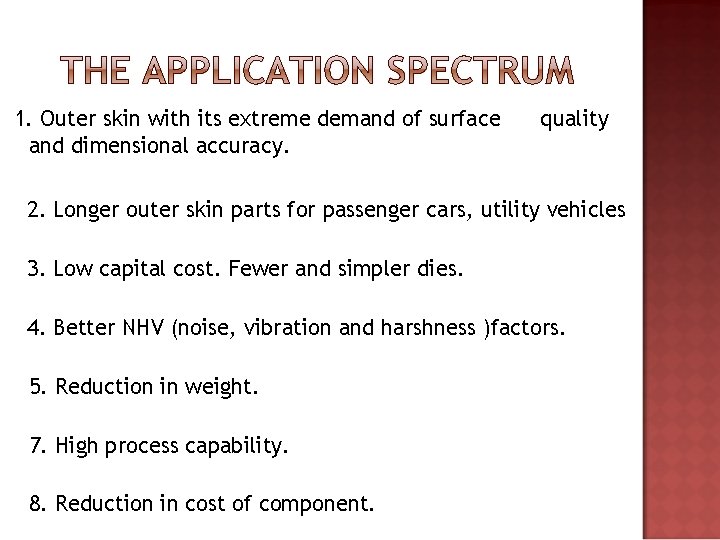 THE APPLICATION SPECTRUM

1. Outer skin with its extreme demand of surface quality and dimensional accuracy.

2. Longer outer skin parts for passenger cars, utility vehicles

3. Low capital cost. Fewer and simpler dies.

4. Better NHV (noise, vibration and harshness )factors.

5. Reduction in weight.

7. High process capability.

8. Reduction in cost of component.